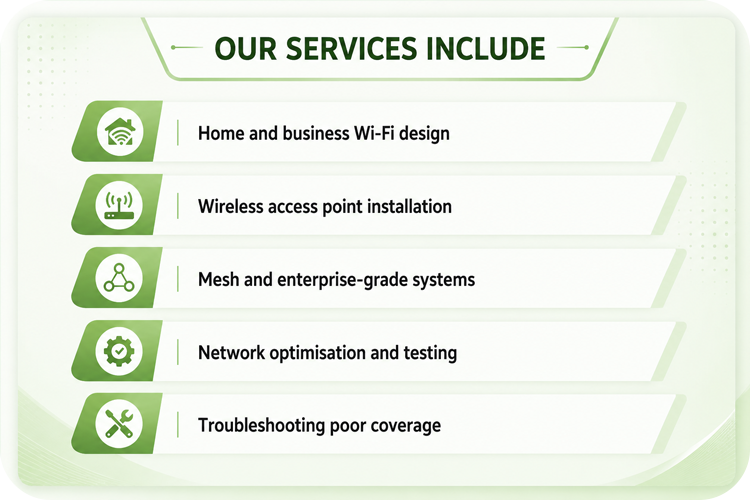 OUR SERVICES INCLUDE

Home and business Wi-Fi design

Wireless access point installation

Mesh and enterprise-grade systems

Network optimisation and testing

Troubleshooting poor coverage